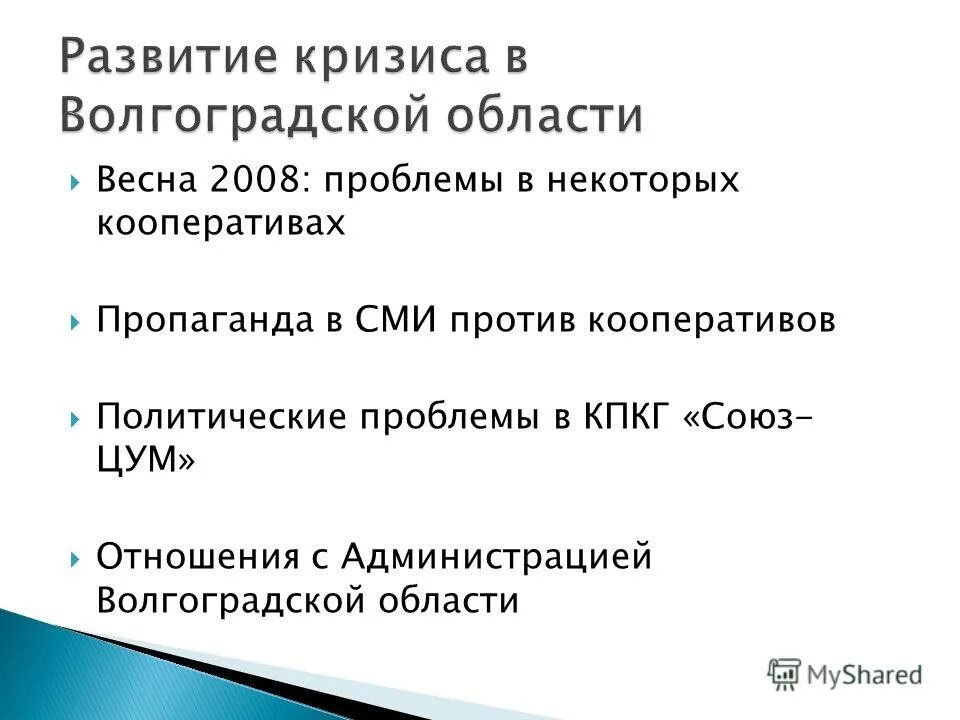 Развитие кризиса в Волгоградской области

Весна 2008: проблемы в некоторых кооперативах

Пропаганда в СМИ против кооперативов

Политические проблемы в КПКГ «Союз-ЦУМ»

Отношения с Администрацией Волгоградской области

MyShared